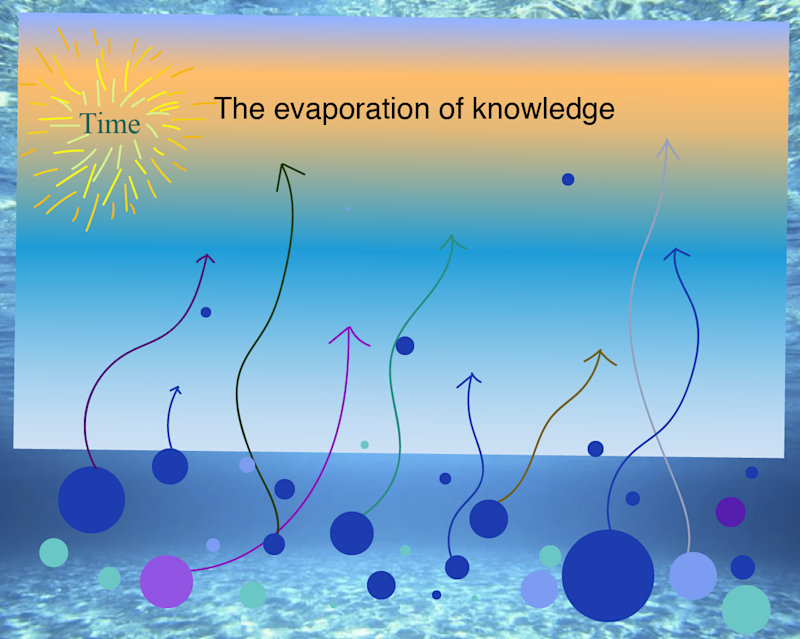 Time

The evaporation of knowledge